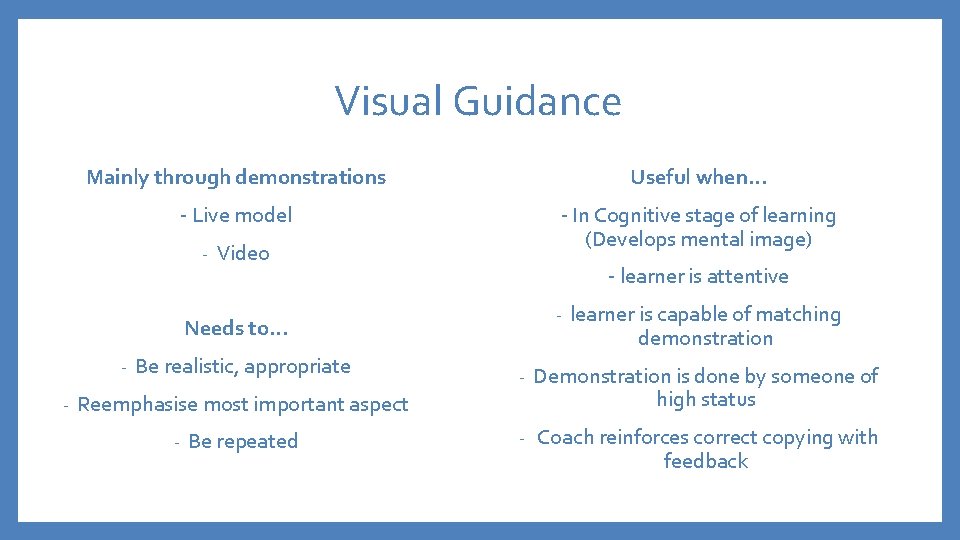 Visual Guidance

Mainly through demonstrations

- Live model

- Video

Needs to…

- Be realistic, appropriate

- Reemphasise most important aspect

- Be repeated

Useful when…

- In Cognitive stage of learning (Develops mental image)

- learner is attentive

- learner is capable of matching demonstration

- Demonstration is done by someone of high status

- Coach reinforces correct copying with feedback